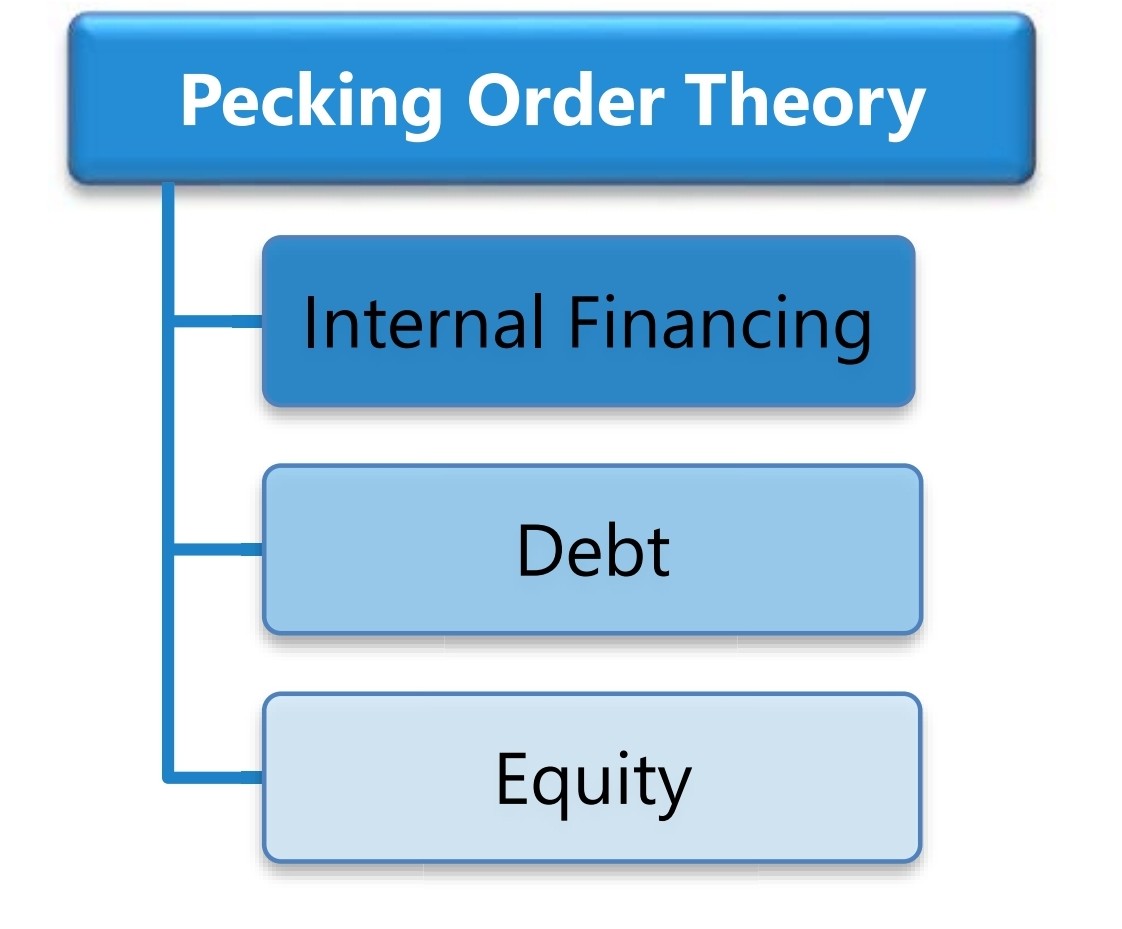 Pecking Order Theory

Internal Financing

Debt

Equity